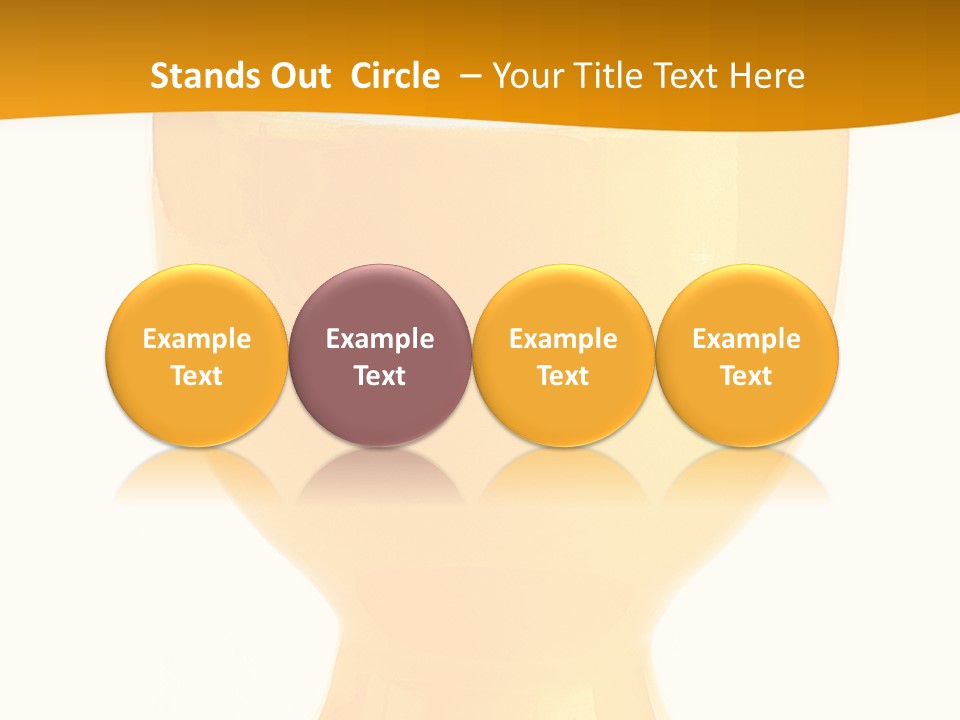 Stands Out Circle – Your Title Text Here

Example Text

Example Text

Example Text

Example Text